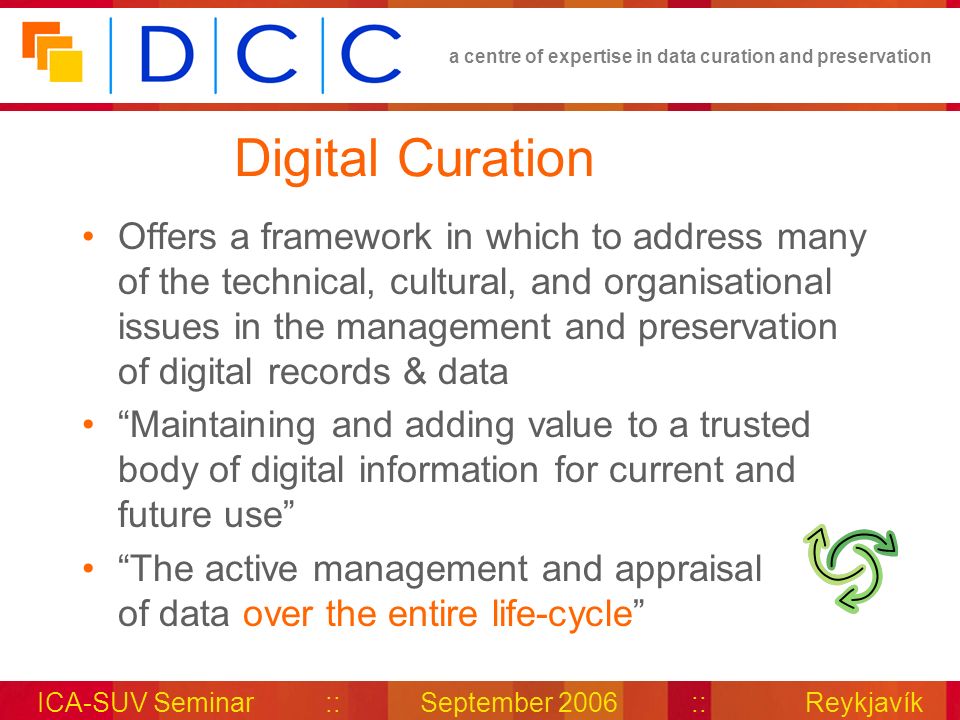 DCC

a centre of expertise in data curation and preservation

Digital Curation

• Offers a framework in which to address many of the technical, cultural, and organisational issues in the management and preservation of digital records & data

• “Maintaining and adding value to a trusted body of digital information for current and future use”

• “The active management and appraisal of data over the entire life-cycle”

ICA-SUV Seminar :: September 2006 :: Reykjavík